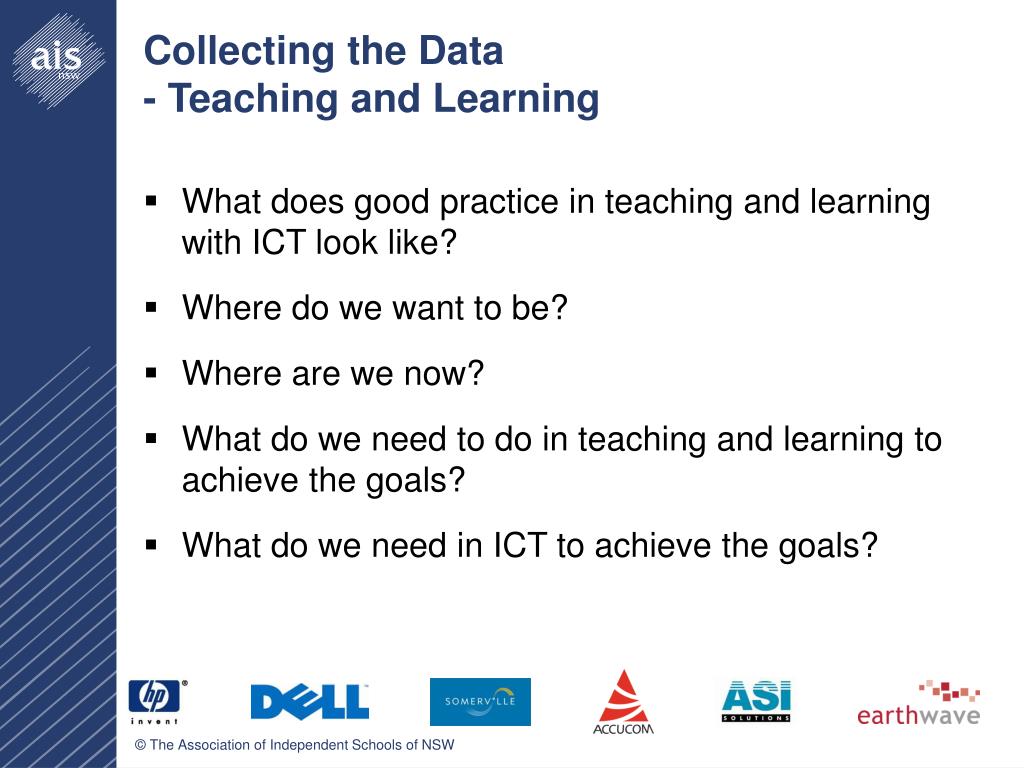 ais NSW

Collecting the Data
- Teaching and Learning

▪ What does good practice in teaching and learning with ICT look like?

▪ Where do we want to be?

▪ Where are we now?

▪ What do we need to do in teaching and learning to achieve the goals?

▪ What do we need in ICT to achieve the goals?

hp invent

DELL

SOMERVILLE

ACCUCOM

ASI SOLUTIONS

earthwave

© The Association of Independent Schools of NSW